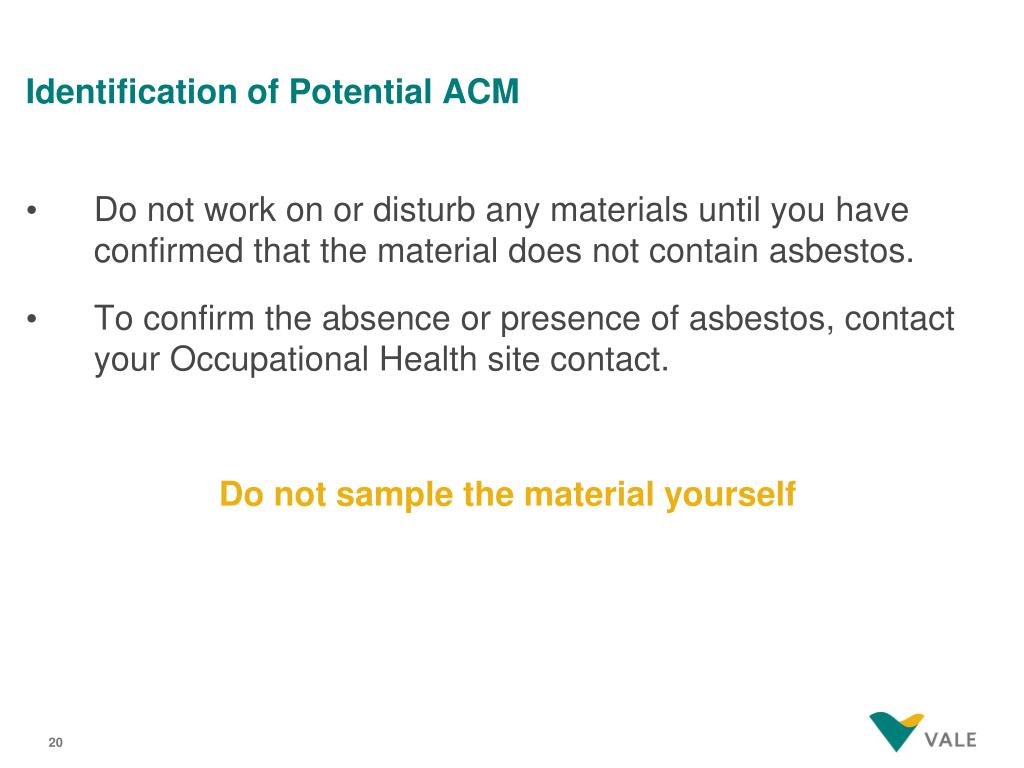 Identification of Potential ACM

• Do not work on or disturb any materials until you have confirmed that the material does not contain asbestos.

• To confirm the absence or presence of asbestos, contact your Occupational Health site contact.

Do not sample the material yourself

20

VALE